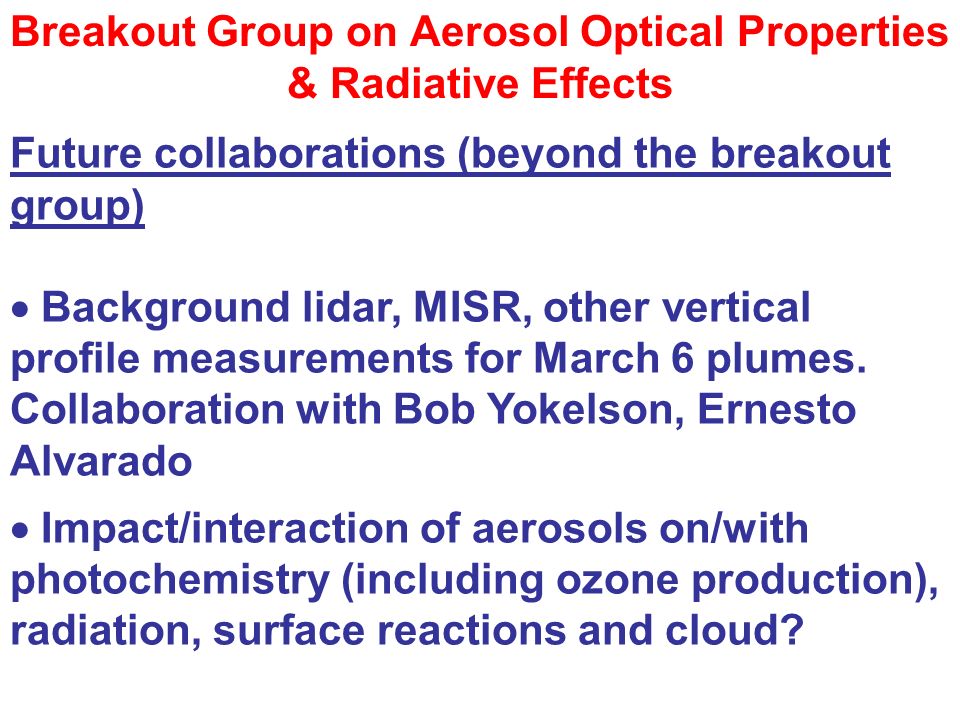 Breakout Group on Aerosol Optical Properties & Radiative Effects

Future collaborations (beyond the breakout group)

• Background lidar, MISR, other vertical profile measurements for March 6 plumes. Collaboration with Bob Yokelson, Ernesto Alvarado

• Impact/interaction of aerosols on/with photochemistry (including ozone production), radiation, surface reactions and cloud?